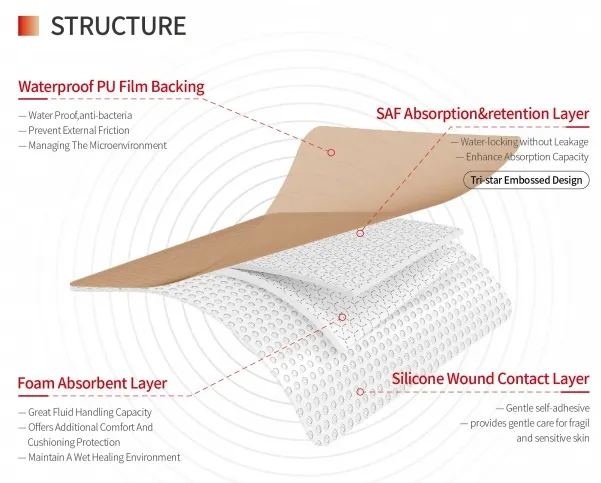 STRUCTURE

Waterproof PU Film Backing

— Water Proof,anti-bacteria
— Prevent External Friction
— Managing The Microenvironment

SAF Absorption&retention Layer

— Water-locking without Leakage
— Enhance Absorption Capacity

Tri-star Embossed Design

Foam Absorbent Layer

— Great Fluid Handling Capacity
— Offers Additional Comfort And Cushioning Protection
— Maintain A Wet Healing Environment

Silicone Wound Contact Layer

— Gentle self-adhesive
— provides gentle care for fragil and sensitive skin